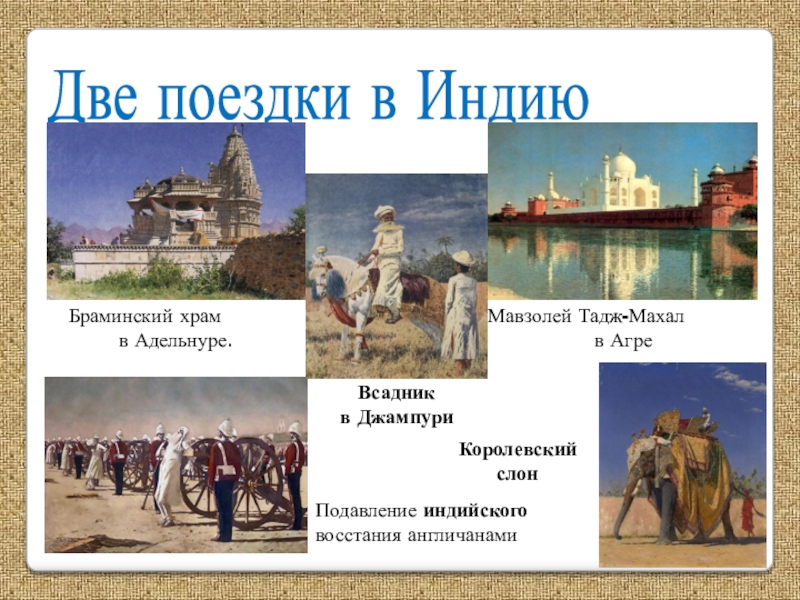 Две поездки в Индию

Браминский храм в Адельнуре.

Мавзолей Тадж-Махал в Агре

Всадник в Джампури

Королевский слон

Подавление индийского восстания англичанами